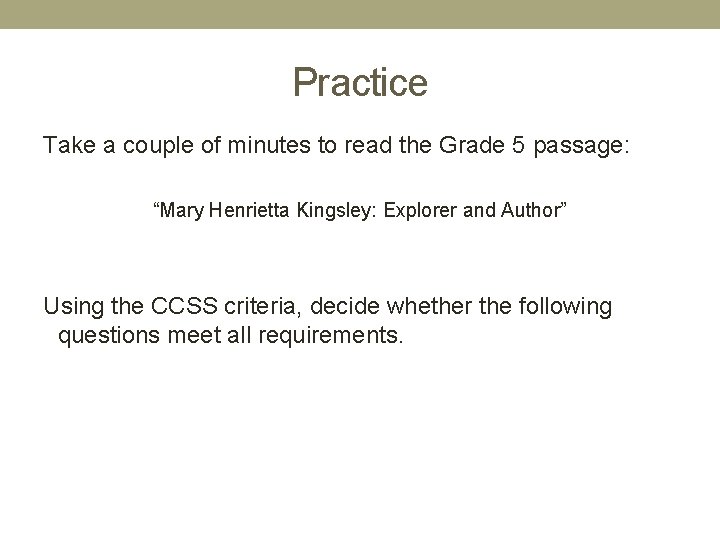 Practice

Take a couple of minutes to read the Grade 5 passage:

“Mary Henrietta Kingsley: Explorer and Author”

Using the CCSS criteria, decide whether the following questions meet all requirements.